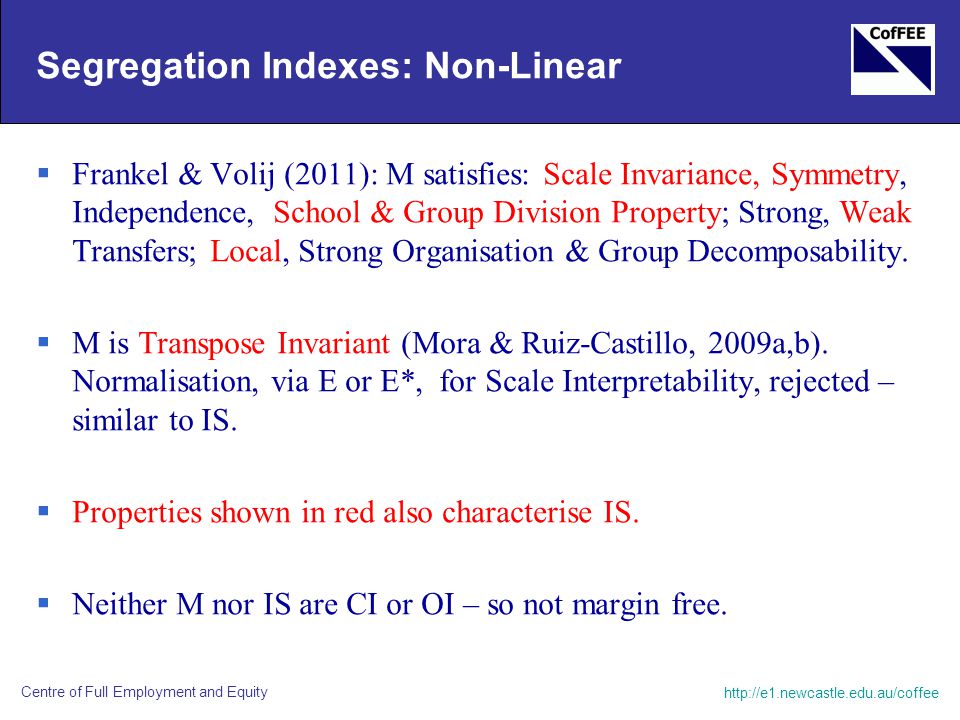 Segregation Indexes: Non-Linear

CofFEE

▪ Frankel & Volij (2011): M satisfies: Scale Invariance, Symmetry, Independence, School & Group Division Property; Strong, Weak Transfers; Local, Strong Organisation & Group Decomposability.

▪ M is Transpose Invariant (Mora & Ruiz-Castillo, 2009a,b). Normalisation, via E or E*, for Scale Interpretability, rejected – similar to IS.

▪ Properties shown in red also characterise IS.

▪ Neither M nor IS are CI or OI – so not margin free.

Centre of Full Employment and Equity

http://e1.newcastle.edu.au/coffee